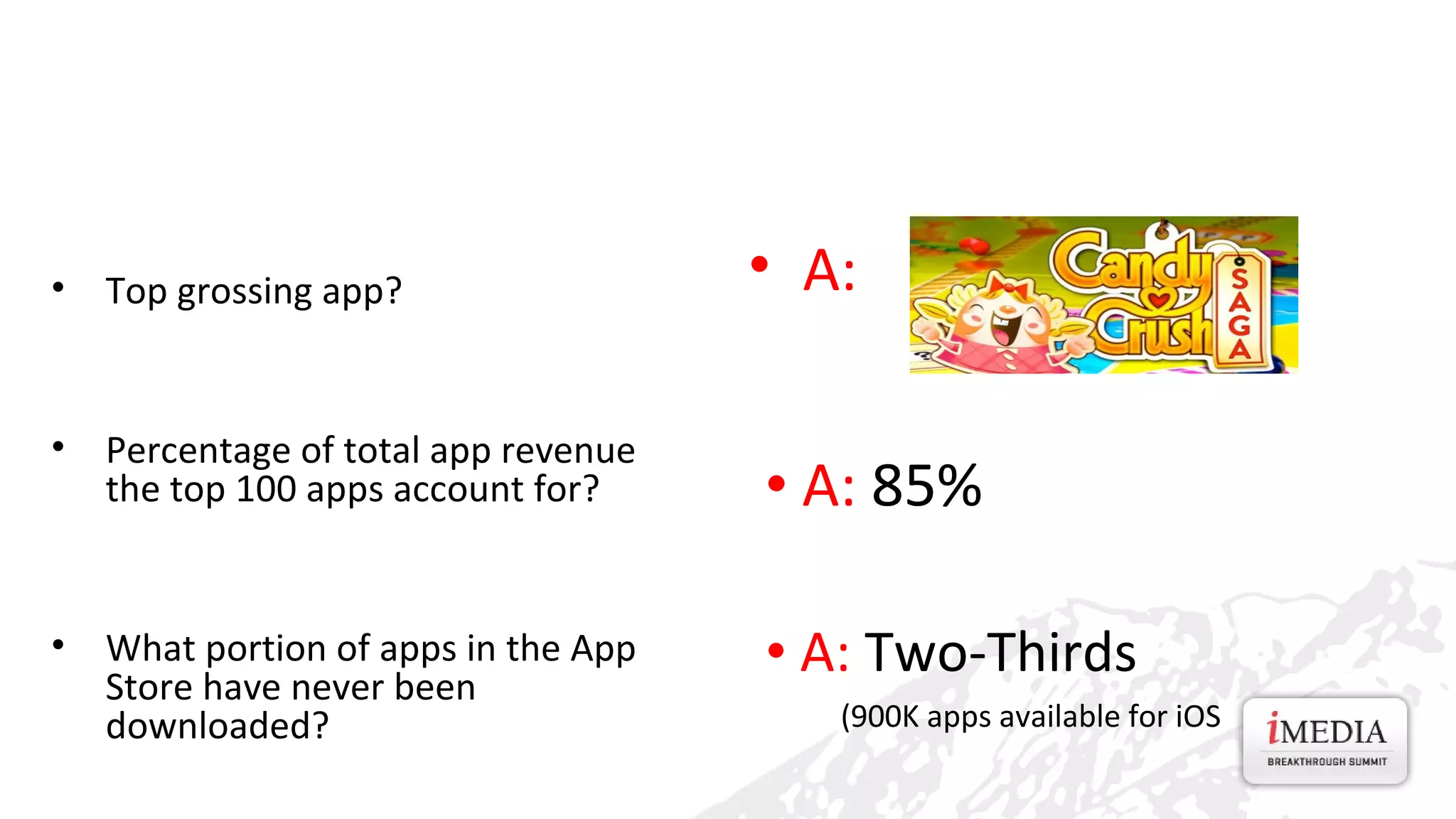 • Top grossing app?

• Percentage of total app revenue the top 100 apps account for?

• What portion of apps in the App Store have never been downloaded?

• A: Candy Crush SAGA

• A: 85%

• A: Two-Thirds

(900K apps available for iOS

iMEDIA
BREAKTHROUGH SUMMIT